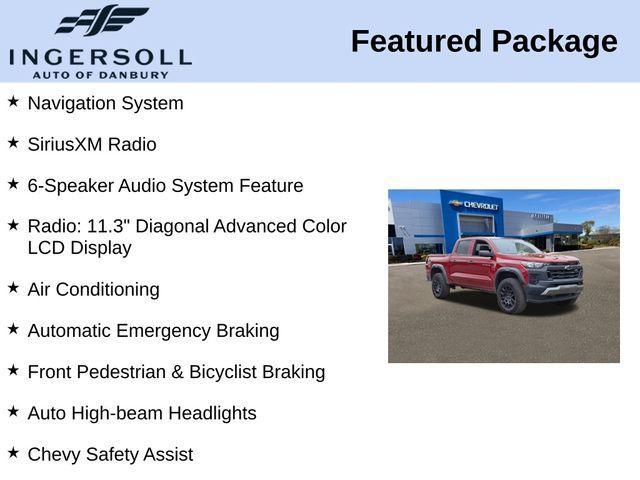 INGERSOLL
AUTO OF DANBURY

Featured Package

★ Navigation System

★ SiriusXM Radio

★ 6-Speaker Audio System Feature

★ Radio: 11.3" Diagonal Advanced Color LCD Display

★ Air Conditioning

★ Automatic Emergency Braking

★ Front Pedestrian & Bicyclist Braking

★ Auto High-beam Headlights

★ Chevy Safety Assist

CHEVROLET